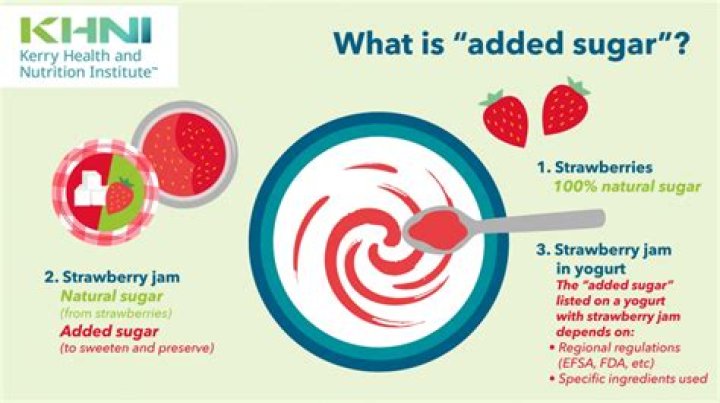 KHNI
Kerry Health and Nutrition Institute™

What is "added sugar"?

1. Strawberries
100% natural sugar

2. Strawberry jam
Natural sugar
(from strawberries)
Added sugar
(to sweeten and preserve)

3. Strawberry jam in yogurt
The "added sugar" listed on a yogurt with strawberry jam depends on:
• Regional regulations (EFSA, FDA, etc)
• Specific ingredients used